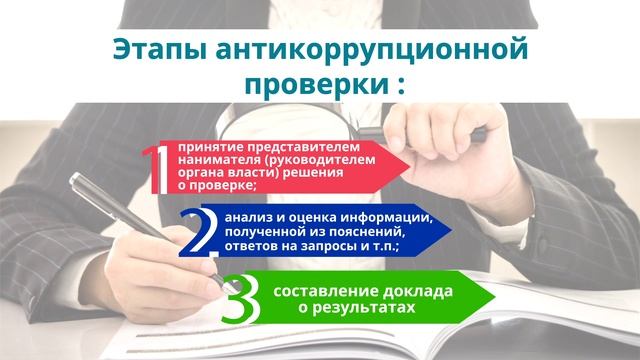 Этапы антикоррупционной проверки :

1 принятие представителем нанимателя (руководителем органа власти) решения о проверке;

2 анализ и оценка информации, полученной из пояснений, ответов на запросы и т.п.;

3 составление доклада о результатах